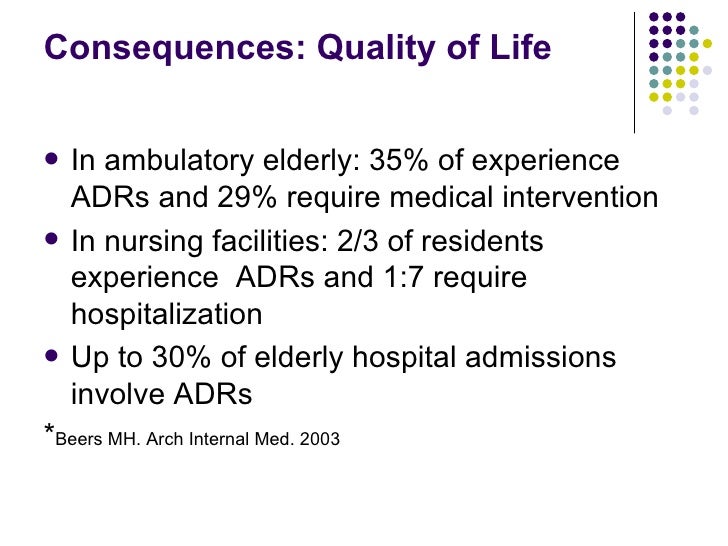 Consequences: Quality of Life

- In ambulatory elderly: 35% of experience ADRs and 29% require medical intervention
- In nursing facilities: 2/3 of residents experience  ADRs and 1:7 require hospitalization
- Up to 30% of elderly hospital admissions involve ADRs

*Beers MH. Arch Internal Med. 2003